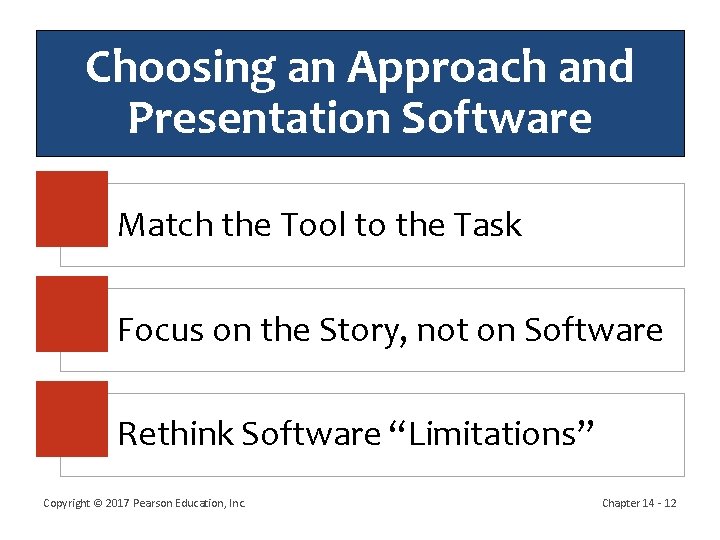 Choosing an Approach and Presentation Software

Match the Tool to the Task

Focus on the Story, not on Software

Rethink Software “Limitations”

Copyright © 2017 Pearson Education, Inc.

Chapter 14 - 12